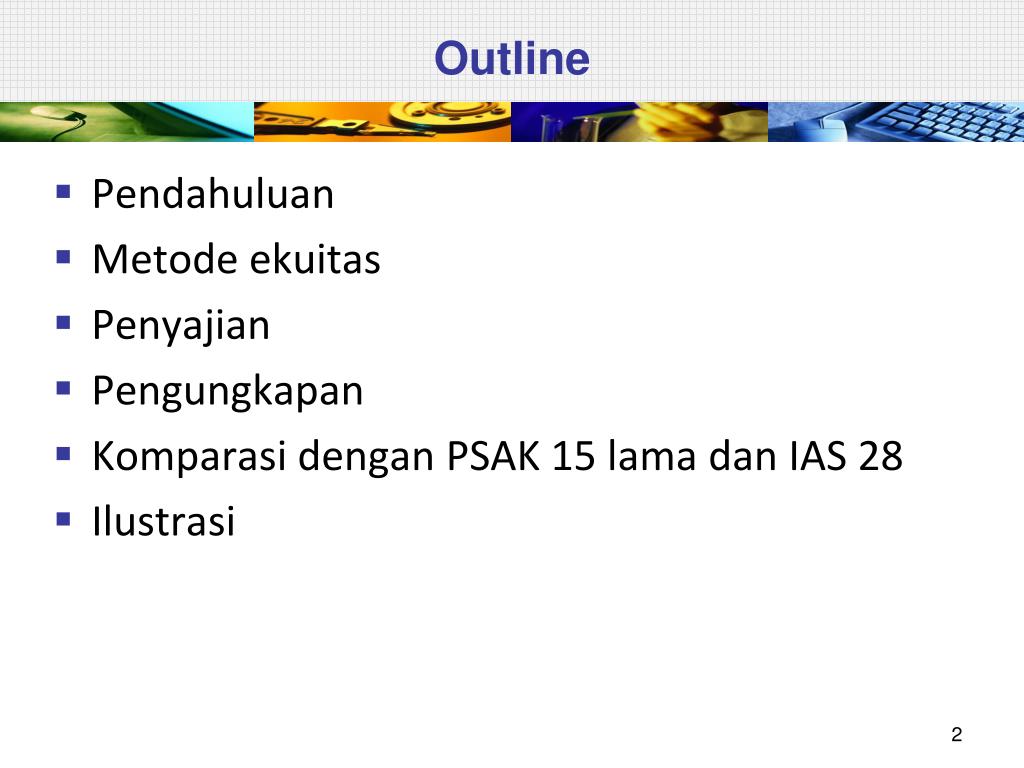 Outline

- Pendahuluan
- Metode ekuitas
- Penyajian
- Pengungkapan
- Komparasi dengan PSAK 15 lama dan IAS 28
- Ilustrasi

2